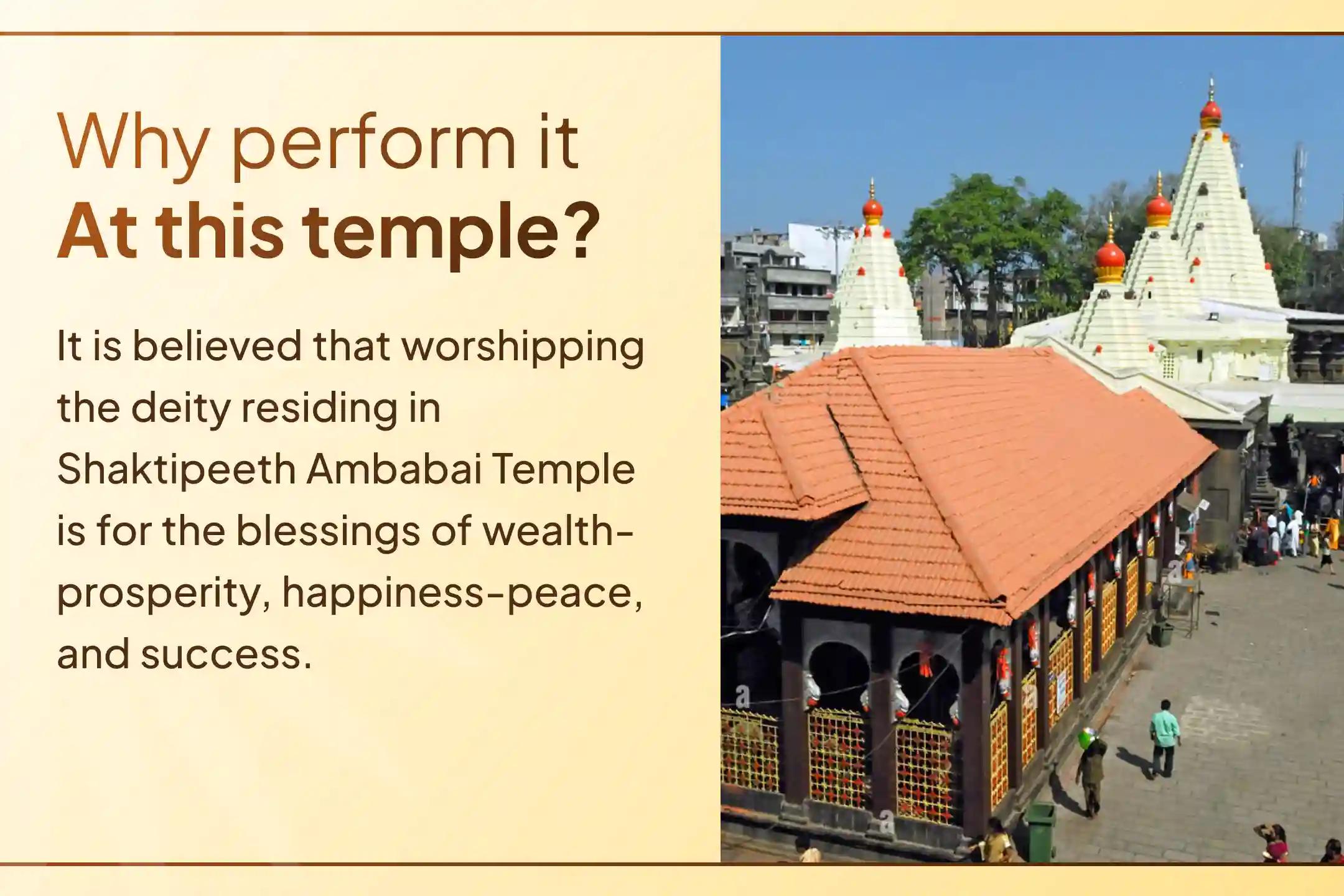 Why perform it
At this temple?

It is believed that worshipping the deity residing in Shaktipeeth Ambabai Temple is for the blessings of wealth-prosperity, happiness-peace, and success.